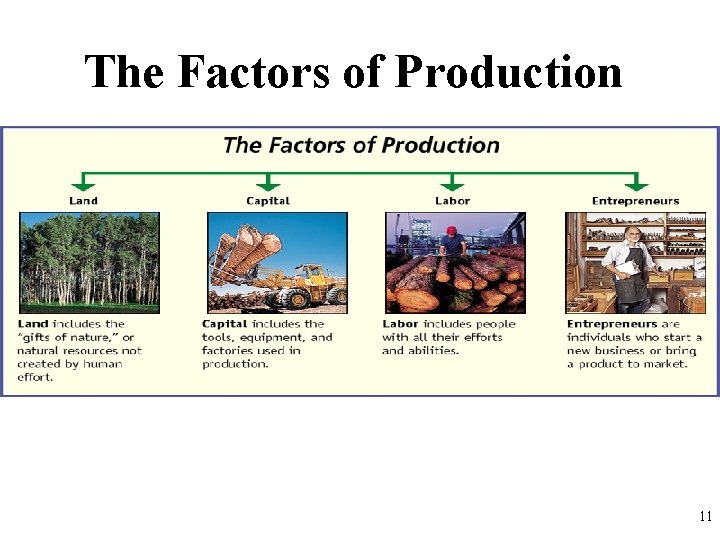 The Factors of Production

The Factors of Production

Land

Capital

Labor

Entrepreneurs

Land includes the "gifts of nature," or natural resources not created by human effort.

Capital includes the tools, equipment, and factories used in production.

Labor includes people with all their efforts and abilities.

Entrepreneurs are individuals who start a new business or bring a product to market.

11